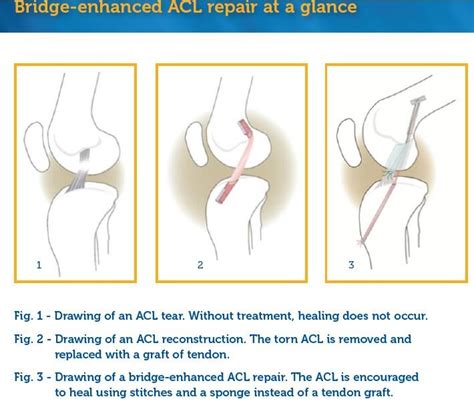 Bridge-enhanced ACL repair at a glance

1

2

3

Fig. 1 - Drawing of an ACL tear. Without treatment, healing does not occur.

Fig. 2 - Drawing of an ACL reconstruction. The torn ACL is removed and replaced with a graft of tendon.

Fig. 3 - Drawing of a bridge-enhanced ACL repair. The ACL is encouraged to heal using stitches and a sponge instead of a tendon graft.